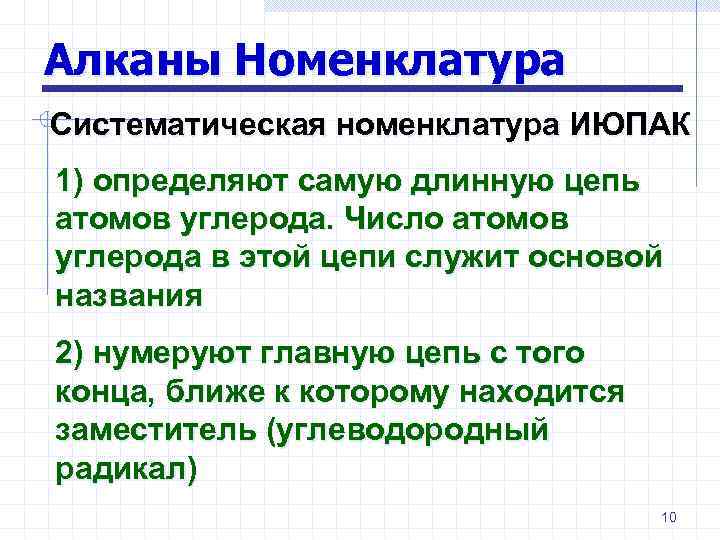 Алканы Номенклатура

Систематическая номенклатура ИЮПАК

1) определяют самую длинную цепь атомов углерода. Число атомов углерода в этой цепи служит основой названия

2) нумеруют главную цепь с того конца, ближе к которому находится заместитель (углеводородный радикал)

10